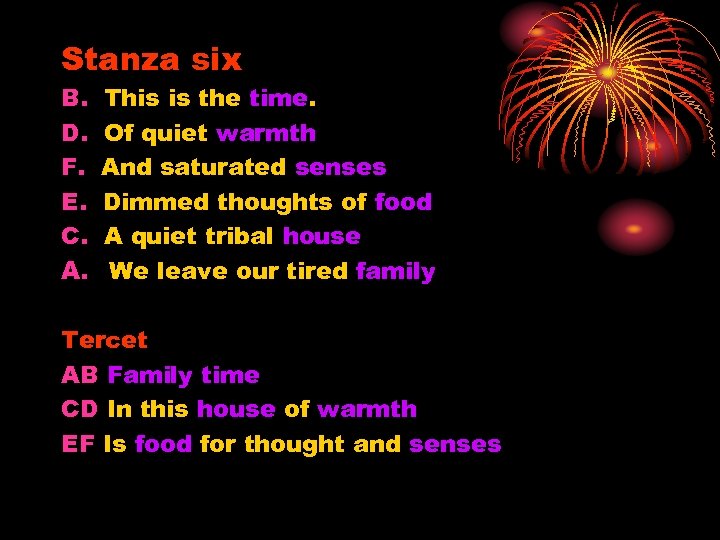 Stanza six
B. This is the time.
D. Of quiet warmth
F. And saturated senses
E. Dimmed thoughts of food
C. A quiet tribal house
A. We leave our tired family

Tercet
AB Family time
CD In this house of warmth
EF Is food for thought and senses